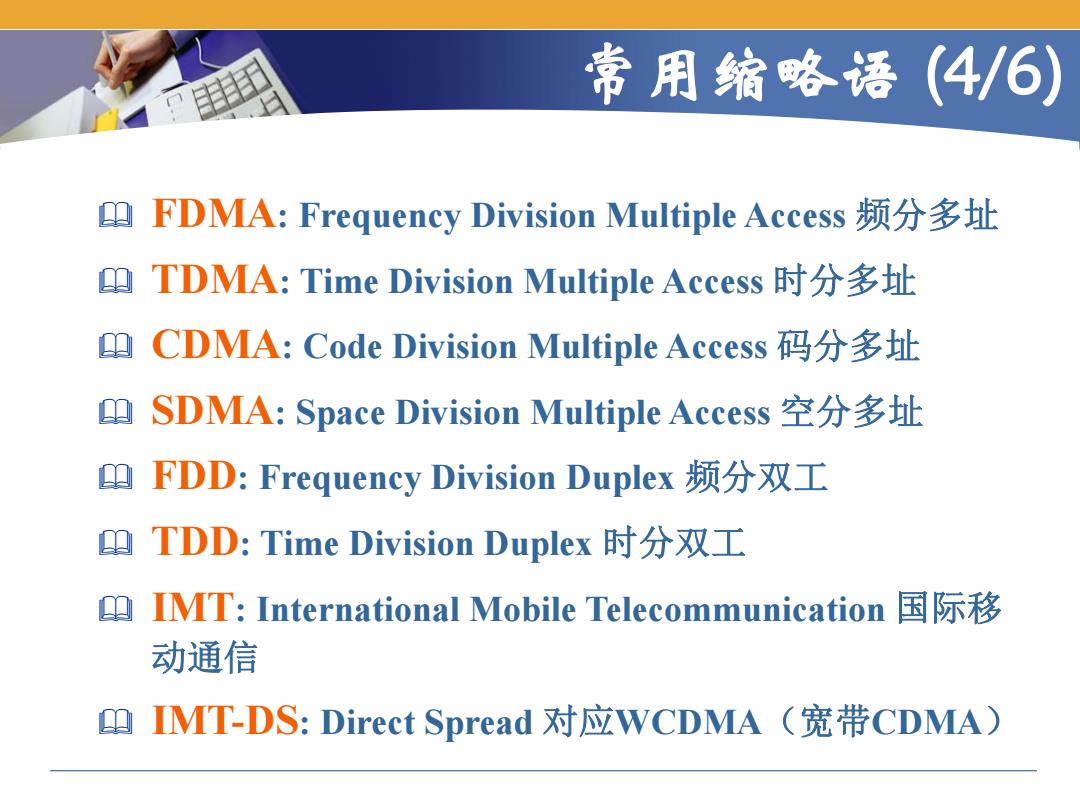 常用缩略语 (4/6)

FDMA: Frequency Division Multiple Access 频分多址

TDMA: Time Division Multiple Access 时分多址

CDMA: Code Division Multiple Access 码分多址

SDMA: Space Division Multiple Access 空分多址

FDD: Frequency Division Duplex 频分双工

TDD: Time Division Duplex 时分双工

IMT: International Mobile Telecommunication 国际移动通信

IMT-DS: Direct Spread 对应WCDMA（宽带CDMA）